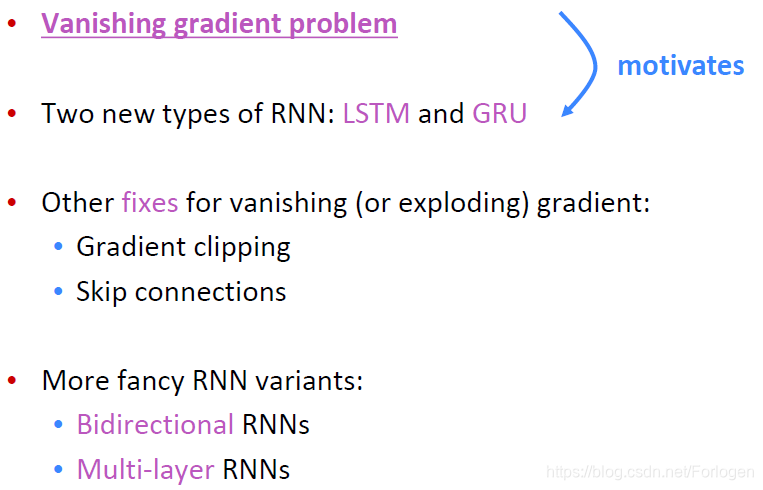 • Vanishing gradient problem

motivates

• Two new types of RNN: LSTM and GRU

• Other fixes for vanishing (or exploding) gradient:
  • Gradient clipping
  • Skip connections

• More fancy RNN variants:
  • Bidirectional RNNs
  • Multi-layer RNNs

https://blog.csdn.net/Forlogen